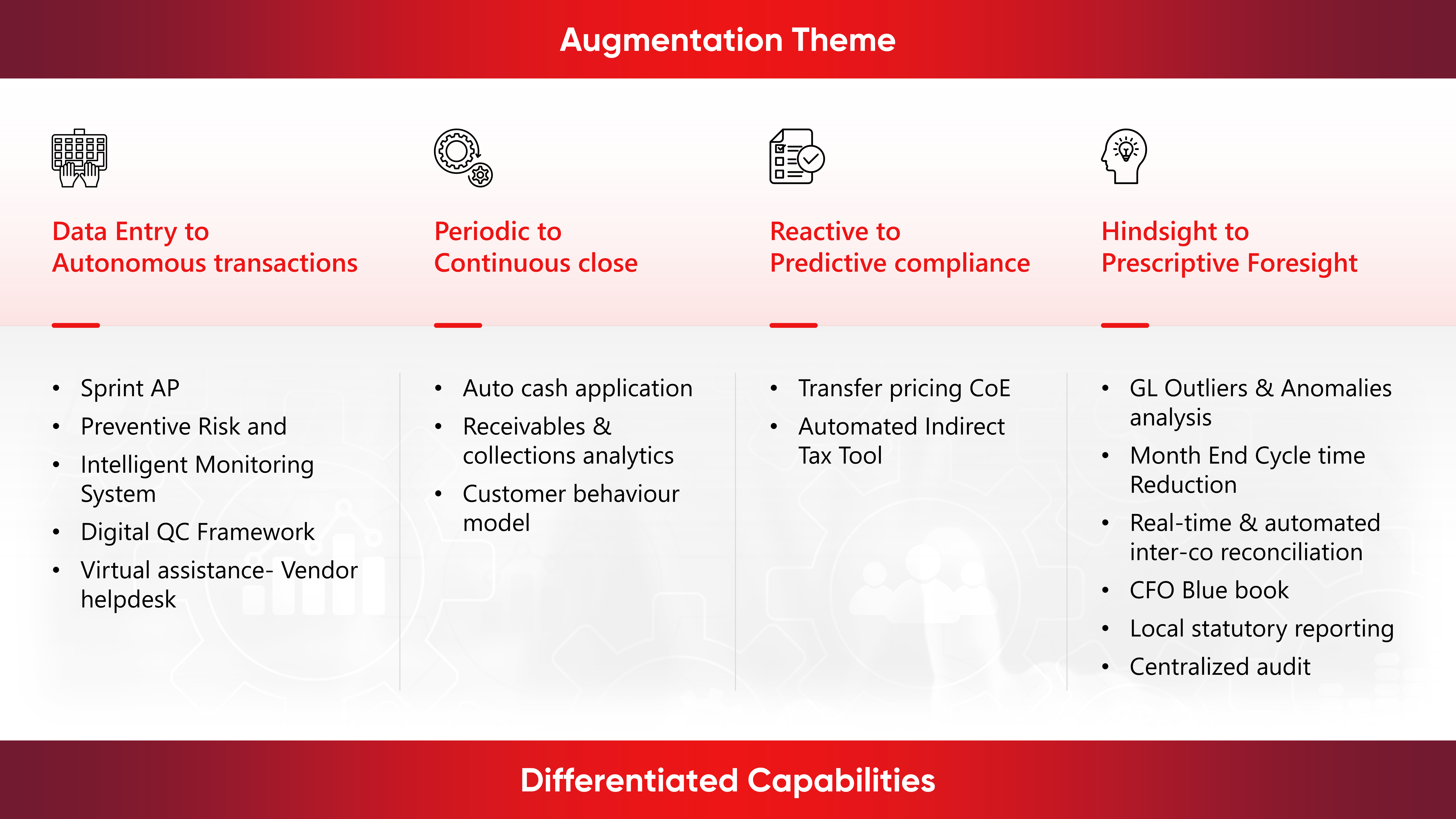 Augmentation Theme

Data Entry to
Autonomous transactions

- Sprint AP
- Preventive Risk and
- Intelligent Monitoring System
- Digital QC Framework
- Virtual assistance- Vendor helpdesk

Periodic to
Continuous close

- Auto cash application
- Receivables & collections analytics
- Customer behaviour model

Reactive to
Predictive compliance

- Transfer pricing CoE
- Automated Indirect Tax Tool

Hindsight to
Prescriptive Foresight

- GL Outliers & Anomalies analysis
- Month End Cycle time Reduction
- Real-time & automated inter-co reconciliation
- CFO Blue book
- Local statutory reporting
- Centralized audit

Differentiated Capabilities